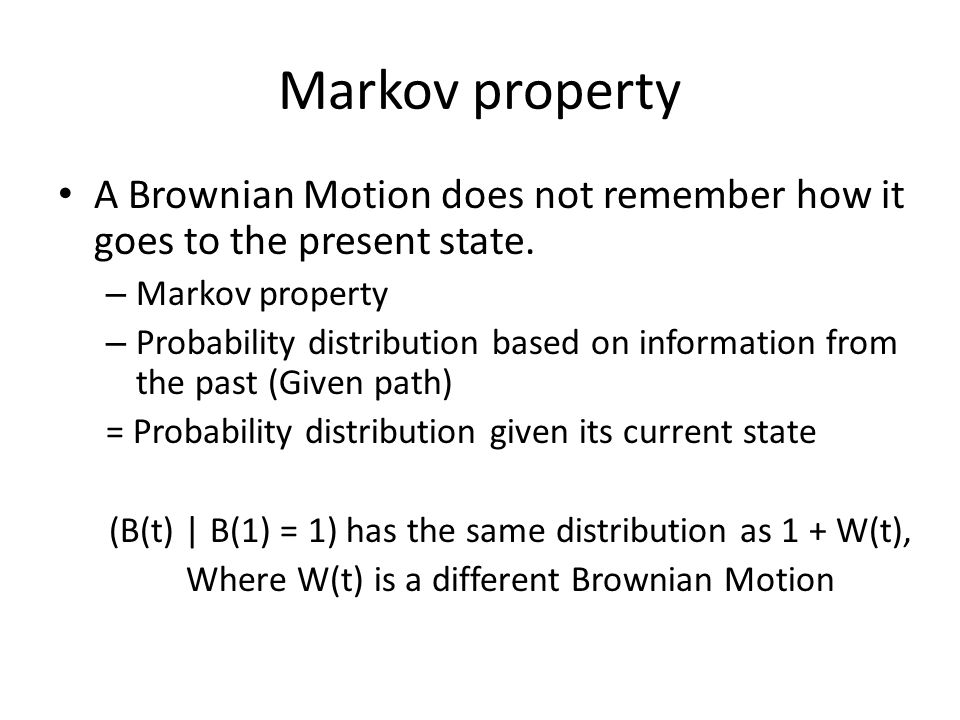 Markov property

• A Brownian Motion does not remember how it goes to the present state.

– Markov property

– Probability distribution based on information from the past (Given path)

= Probability distribution given its current state

(B(t) | B(1) = 1) has the same distribution as 1 + W(t),
Where W(t) is a different Brownian Motion